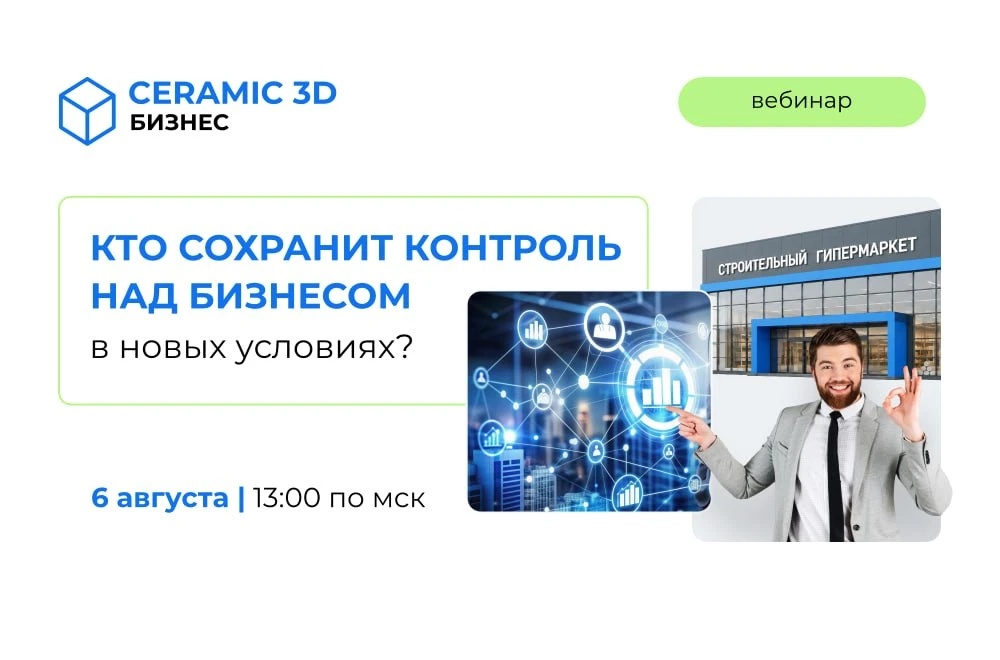 CERAMIC 3D
БИЗНЕС

вебинар

КТО СОХРАНИТ КОНТРОЛЬ НАД БИЗНЕСОМ
в новых условиях?

СТРОИТЕЛЬНЫЙ ГИПЕРМАРКЕТ

6 августа | 13:00 по мск